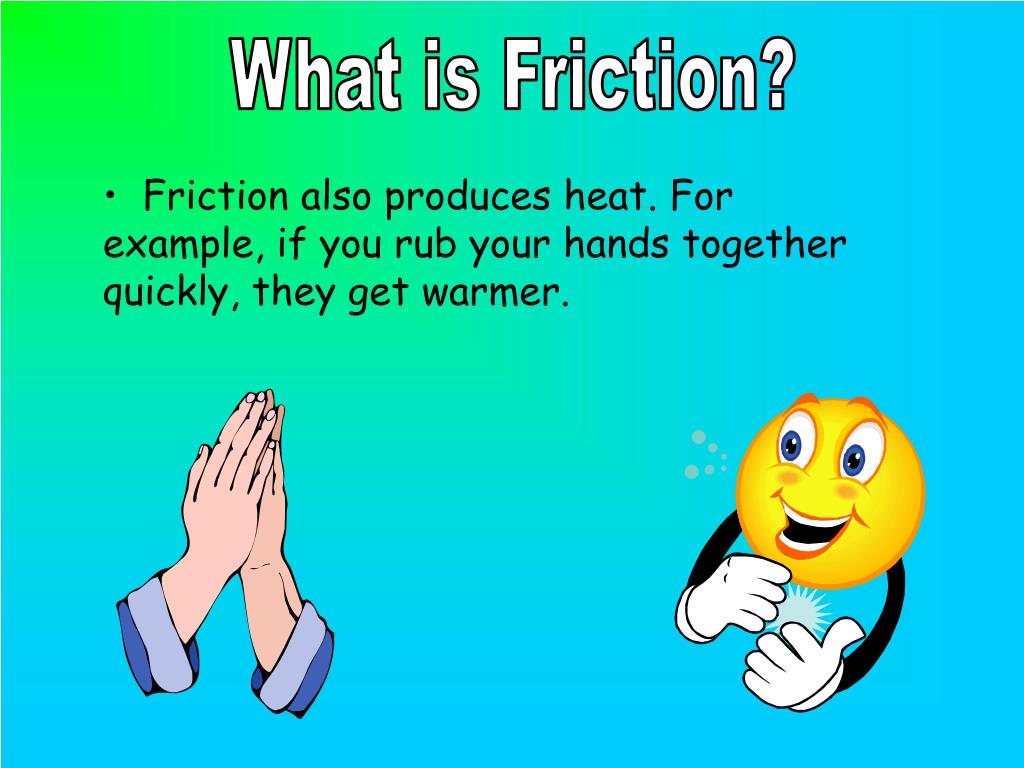 What is Friction?

• Friction also produces heat. For example, if you rub your hands together quickly, they get warmer.